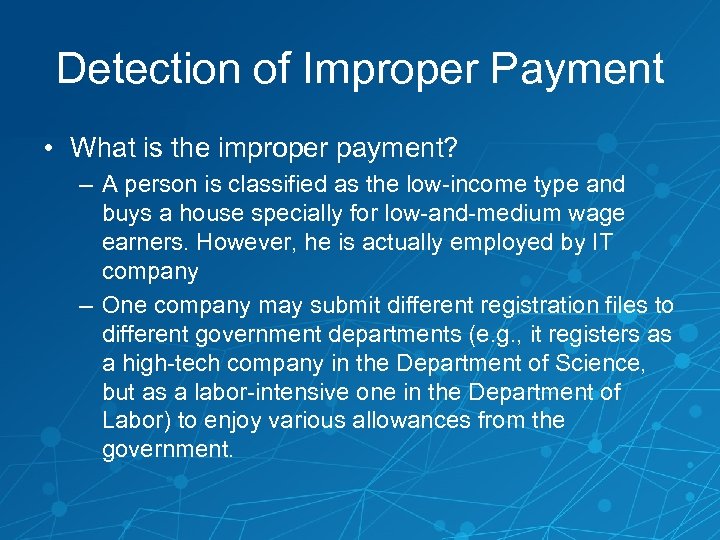 Detection of Improper Payment

• What is the improper payment?

– A person is classified as the low-income type and buys a house specially for low-and-medium wage earners. However, he is actually employed by IT company

– One company may submit different registration files to different government departments (e.g., it registers as a high-tech company in the Department of Science, but as a labor-intensive one in the Department of Labor) to enjoy various allowances from the government.